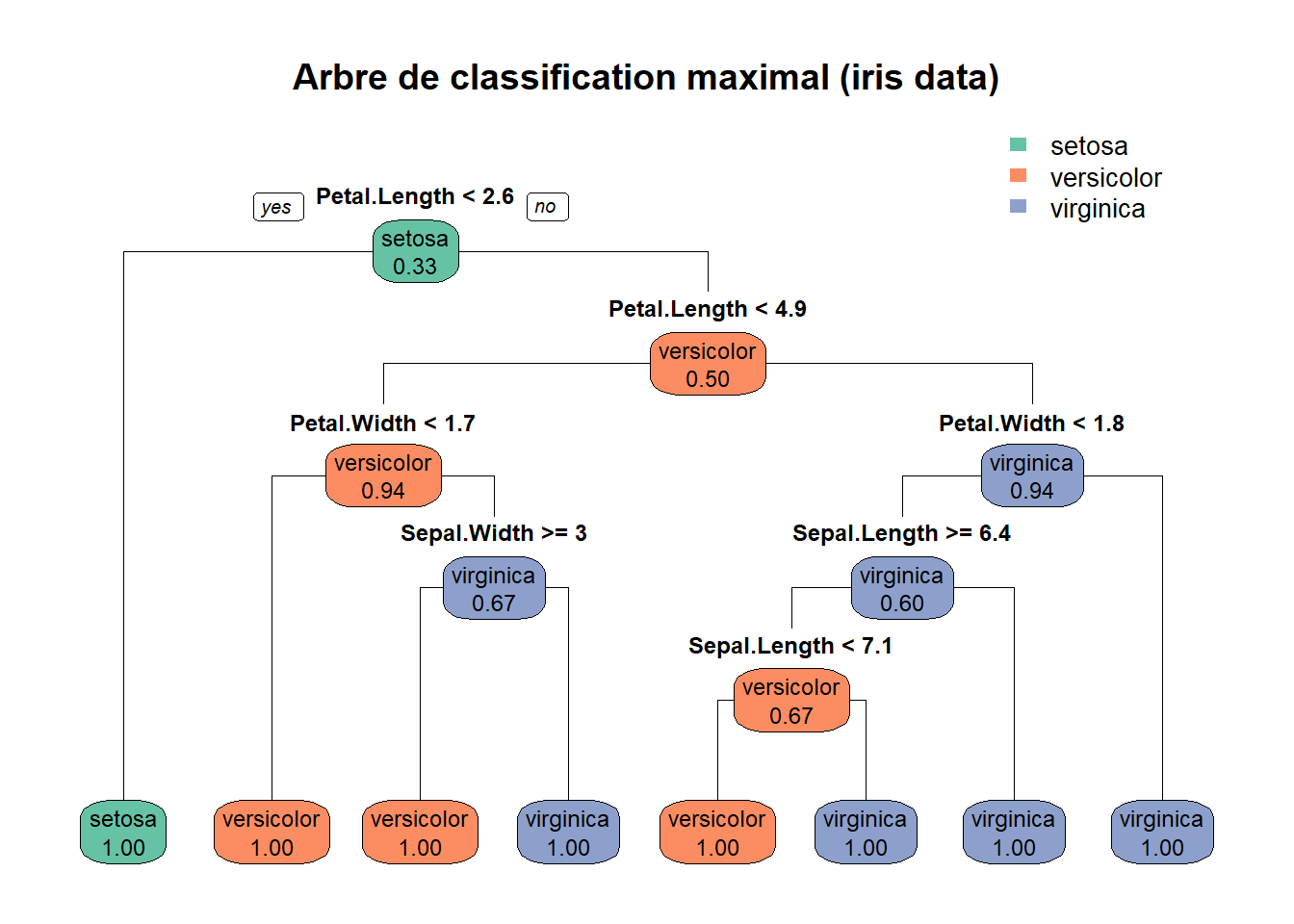 Arbre de classification maximal (iris data)

setosa
versicolor
virginica

yes
Petal.Length < 2.6
no
setosa
0.33

Petal.Length < 4.9
versicolor
0.50

Petal.Width < 1.7
versicolor
0.94

Petal.Width < 1.8
virginica
0.94

Sepal.Width >= 3
virginica
0.67

Sepal.Length >= 6.4
virginica
0.60

Sepal.Length < 7.1
versicolor
0.67

setosa
1.00

versicolor
1.00

versicolor
1.00

virginica
1.00

versicolor
1.00

virginica
1.00

virginica
1.00

virginica
1.00